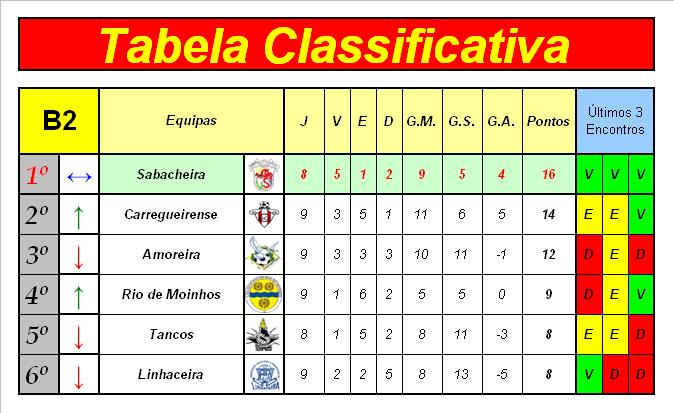 Tabela Classificativa

| B2 | | Equipas | | J | V | E | D | G.M. | G.S. | G.A. | Pontos | Últimos 3 Encontros | | |
|---|---|---|---|---|---|---|---|---|---|---|---|---|---|---|
| 1º | ↔ | Sabacheira | | 8 | 5 | 1 | 2 | 9 | 5 | 4 | 16 | V | V | V |
| 2º | ↑ | Carregueirense | | 9 | 3 | 5 | 1 | 11 | 6 | 5 | 14 | E | E | V |
| 3º | ↓ | Amoreira | | 9 | 3 | 3 | 3 | 10 | 11 | -1 | 12 | D | E | D |
| 4º | ↑ | Rio de Moinhos | | 9 | 1 | 6 | 2 | 5 | 5 | 0 | 9 | D | E | V |
| 5º | ↓ | Tancos | | 8 | 1 | 5 | 2 | 8 | 11 | -3 | 8 | E | E | D |
| 6º | ↓ | Linhaceira | | 9 | 2 | 2 | 5 | 8 | 13 | -5 | 8 | V | D | D |